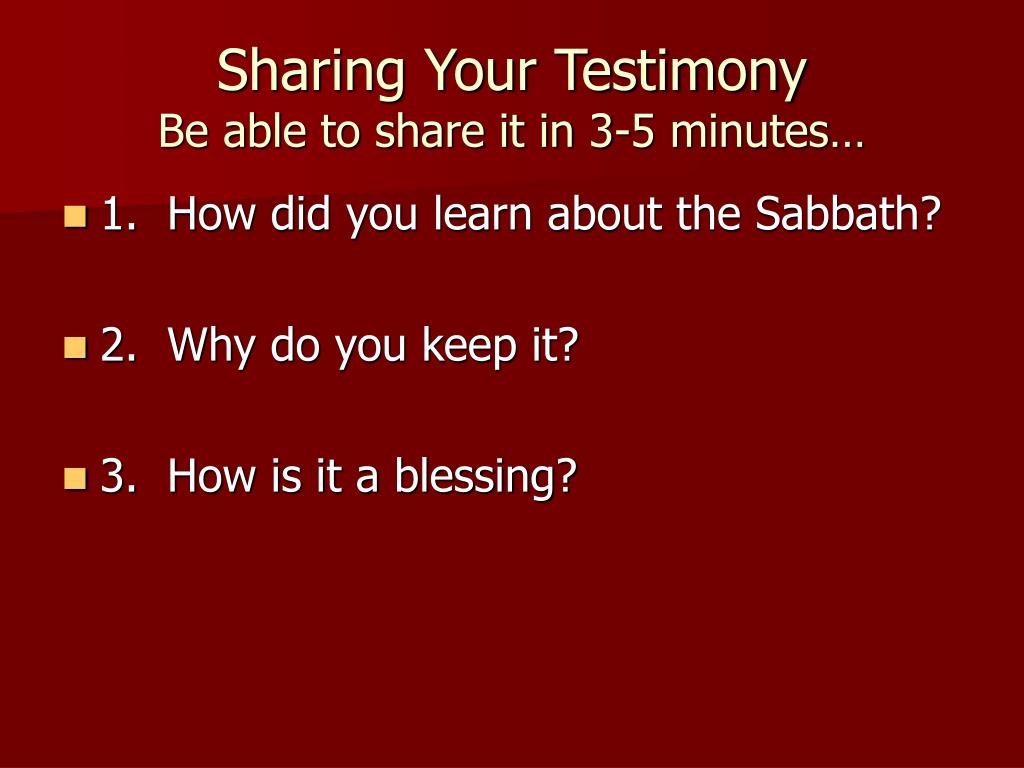 Sharing Your Testimony
Be able to share it in 3-5 minutes…

1. How did you learn about the Sabbath?

2. Why do you keep it?

3. How is it a blessing?